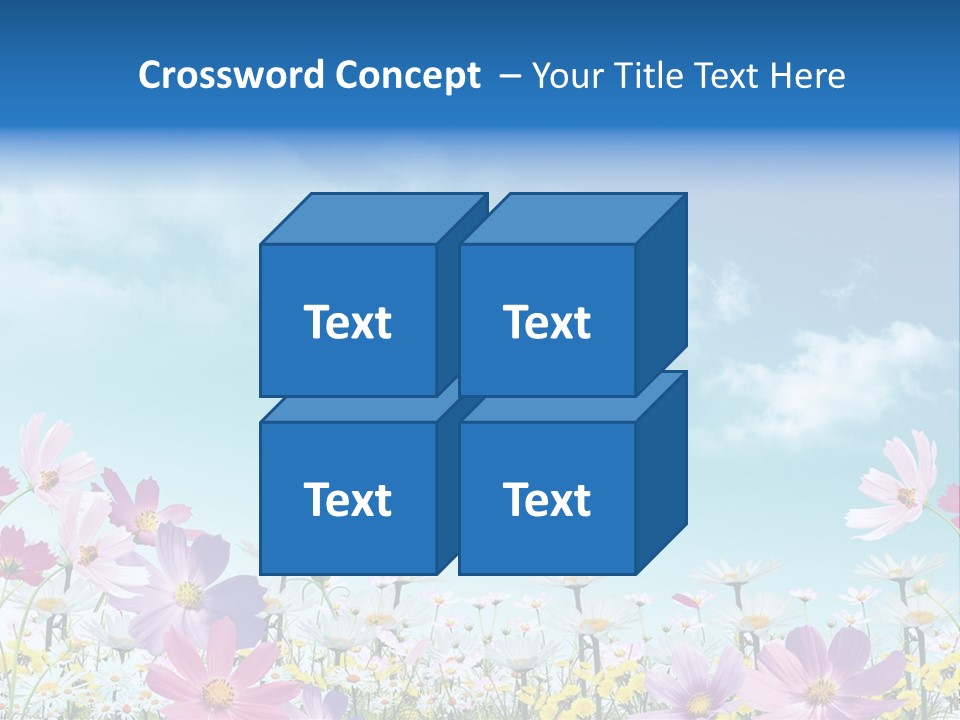 Crossword Concept – Your Title Text Here

Text

Text

Text

Text